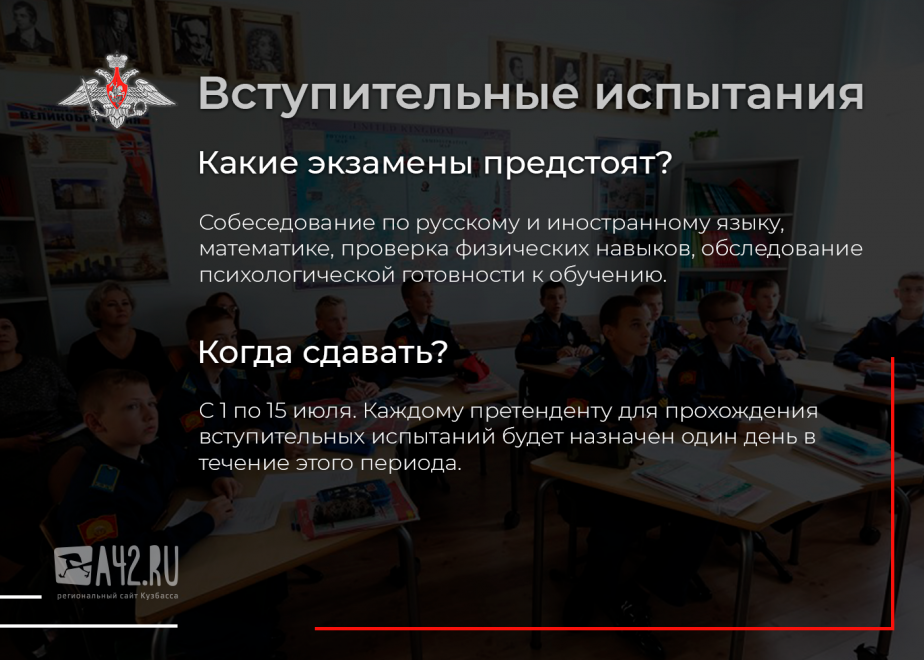 Вступительные испытания

Какие экзамены предстоят?

Собеседование по русскому и иностранному языку, математике, проверка физических навыков, обследование психологической готовности к обучению.

Когда сдавать?

С 1 по 15 июля. Каждому претенденту для прохождения вступительных испытаний будет назначен один день в течение этого периода.

A42.RU
региональный сайт Кузбасса